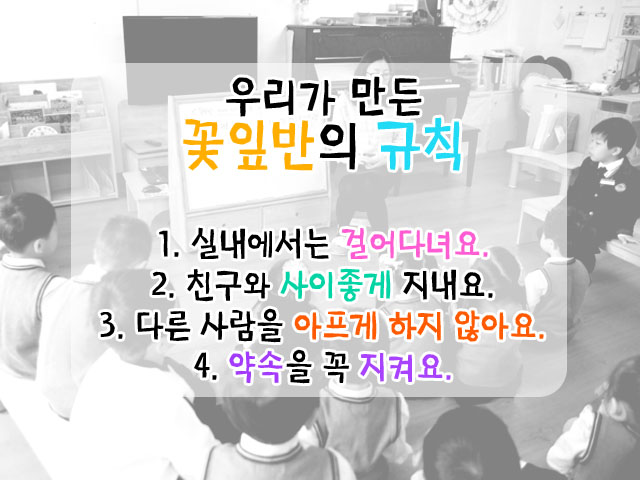 우리가 만든
꽃잎반의 규칙

1. 실내에서는 걸어다녀요.
2. 친구와 사이좋게 지내요.
3. 다른 사람을 아프게 하지 않아요.
4. 약속을 꼭 지켜요.